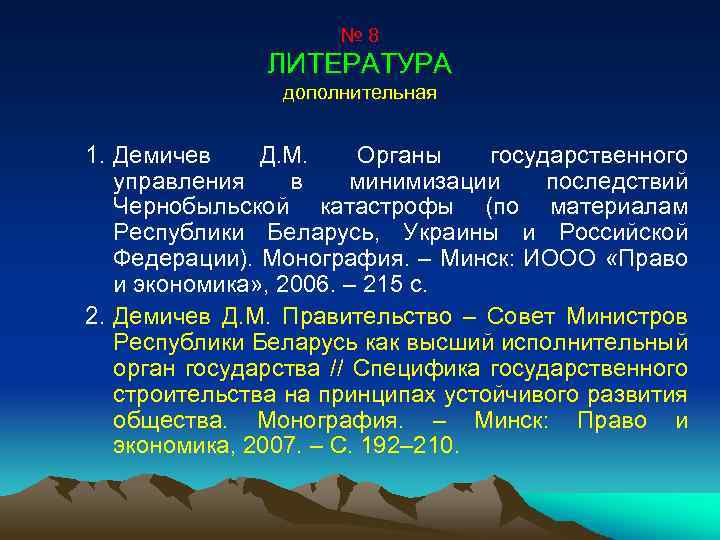 № 8
ЛИТЕРАТУРА
дополнительная

1. Демичев Д.М. Органы государственного управления в минимизации последствий Чернобыльской катастрофы (по материалам Республики Беларусь, Украины и Российской Федерации). Монография. – Минск: ИООО «Право и экономика», 2006. – 215 с.

2. Демичев Д.М. Правительство – Совет Министров Республики Беларусь как высший исполнительный орган государства // Специфика государственного строительства на принципах устойчивого развития общества. Монография. – Минск: Право и экономика, 2007. – С. 192–210.